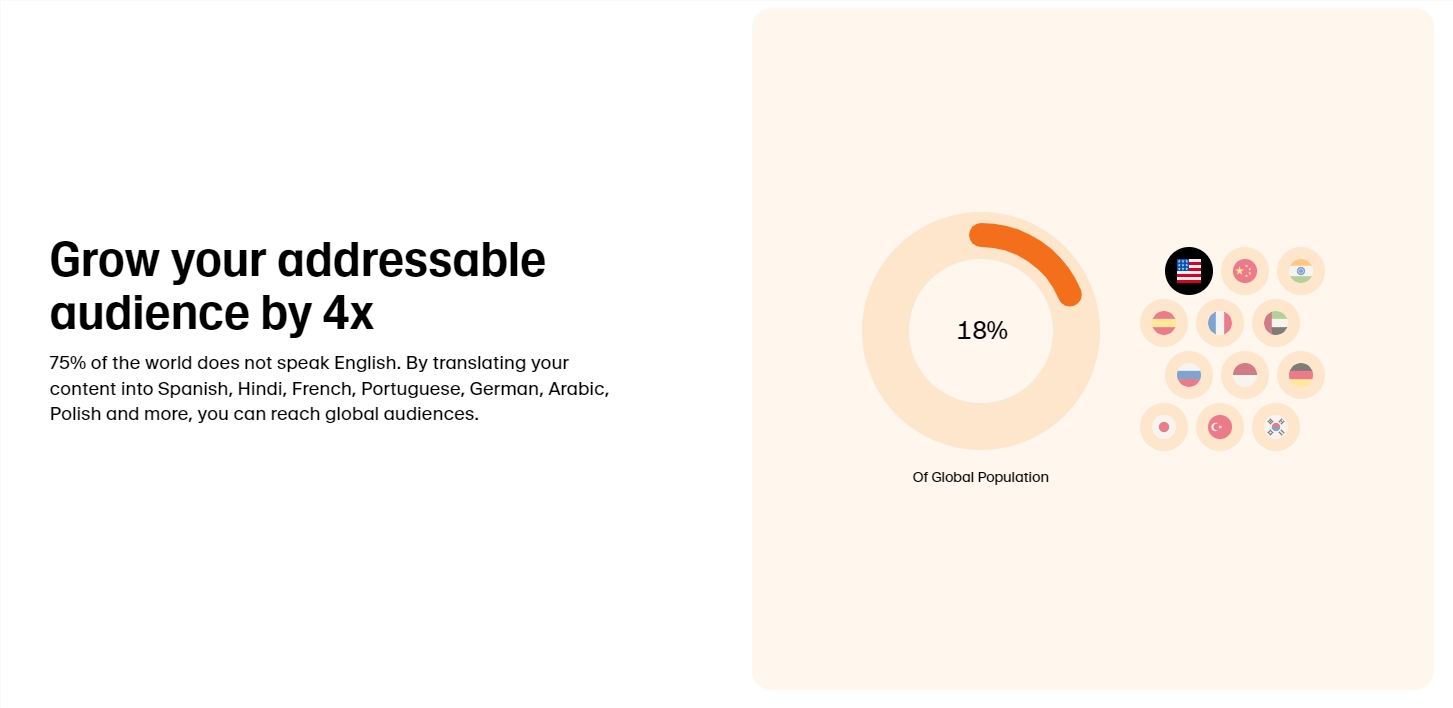 Grow your addressable audience by 4x

75% of the world does not speak English. By translating your content into Spanish, Hindi, French, Portuguese, German, Arabic, Polish and more, you can reach global audiences.

18%

Of Global Population